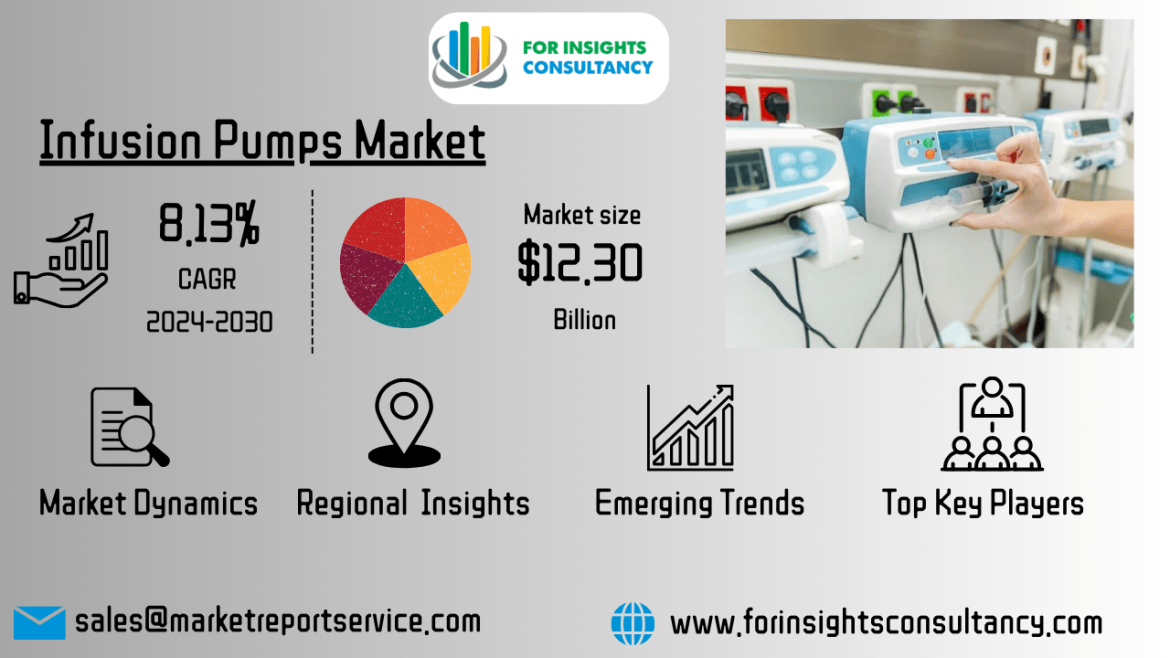 FOR INSIGHTS CONSULTANCY

Infusion Pumps Market

8.13%
CAGR
2024-2030

Market size
$12.30
Billion

Market Dynamics
Regional Insights
Emerging Trends
Top Key Players

sales@marketreportservice.com
www.forinsightsconsultancy.com